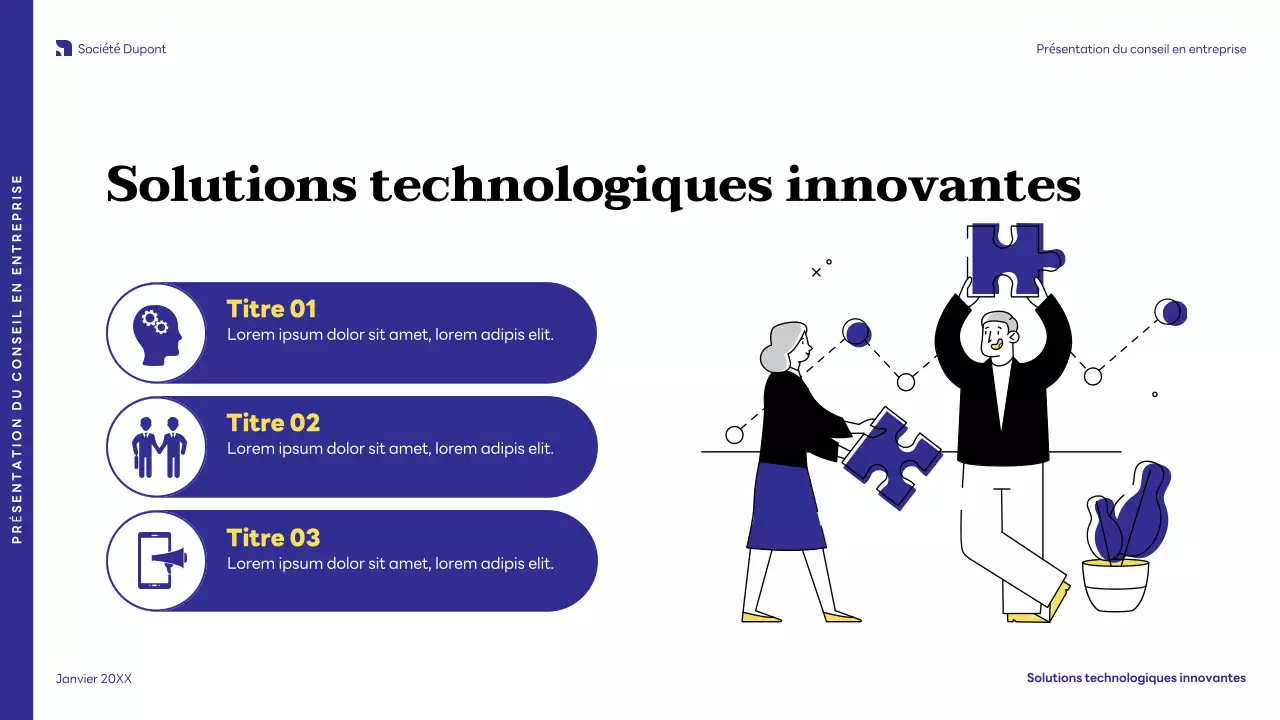 PRÉSENTATION DU CONSEIL EN ENTREPRISE

Société Dupont

Présentation du conseil en entreprise

Solutions technologiques innovantes

Titre 01
Lorem ipsum dolor sit amet, lorem adipis elit.

Titre 02
Lorem ipsum dolor sit amet, lorem adipis elit.

Titre 03
Lorem ipsum dolor sit amet, lorem adipis elit.

Janvier 20XX

Solutions technologiques innovantes